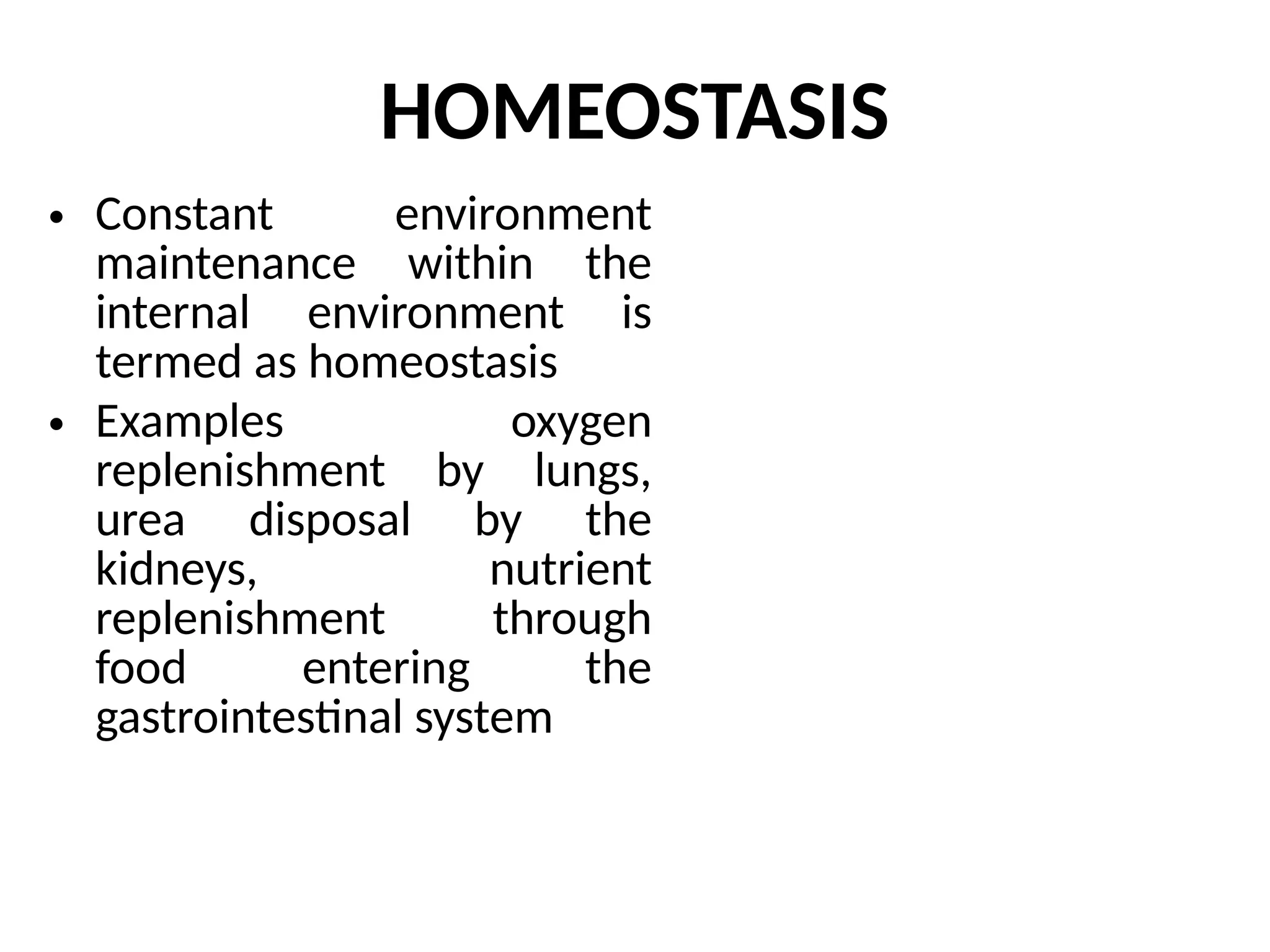 HOMEOSTASIS

• Constant environment maintenance within the internal environment is termed as homeostasis

• Examples oxygen replenishment by lungs, urea disposal by the kidneys, nutrient replenishment through food entering the gastrointestinal system